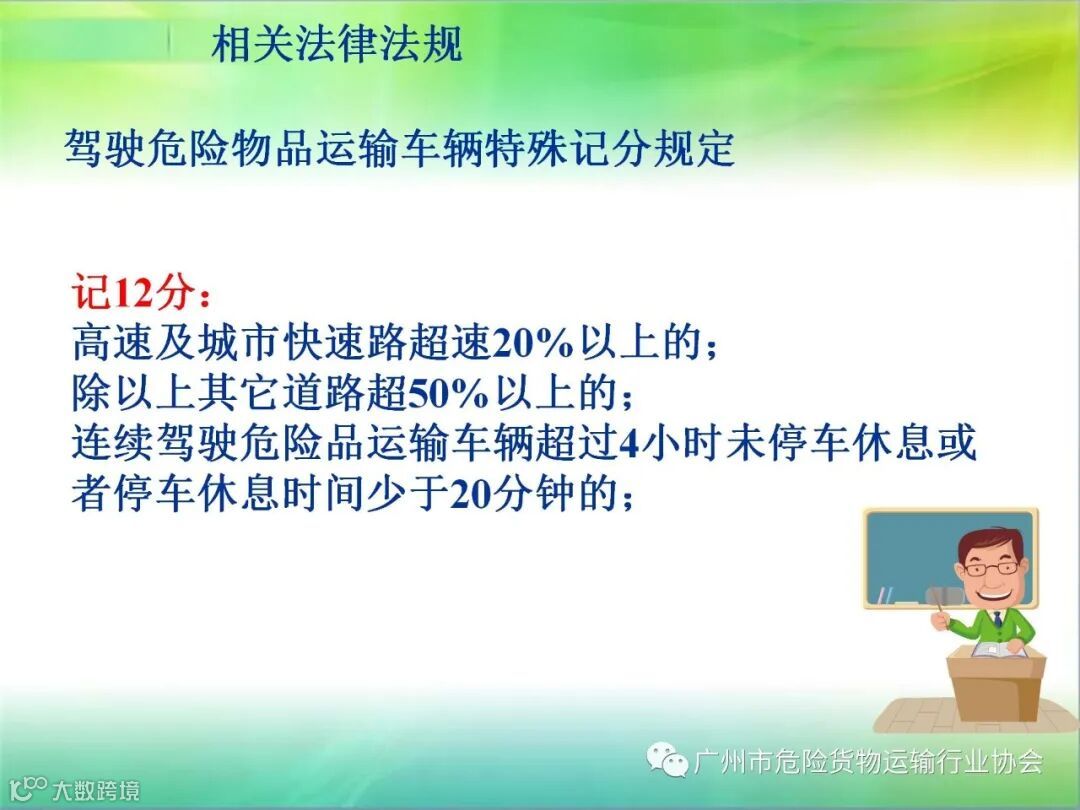 相关法律法规

驾驶危险物品运输车辆特殊记分规定

记12分：
高速及城市快速路超速20%以上的；
除以上其它道路超50%以上的；
连续驾驶危险品运输车辆超过4小时未停车休息或者停车休息时间少于20分钟的；

广州市危险货物运输行业协会

大数跨境